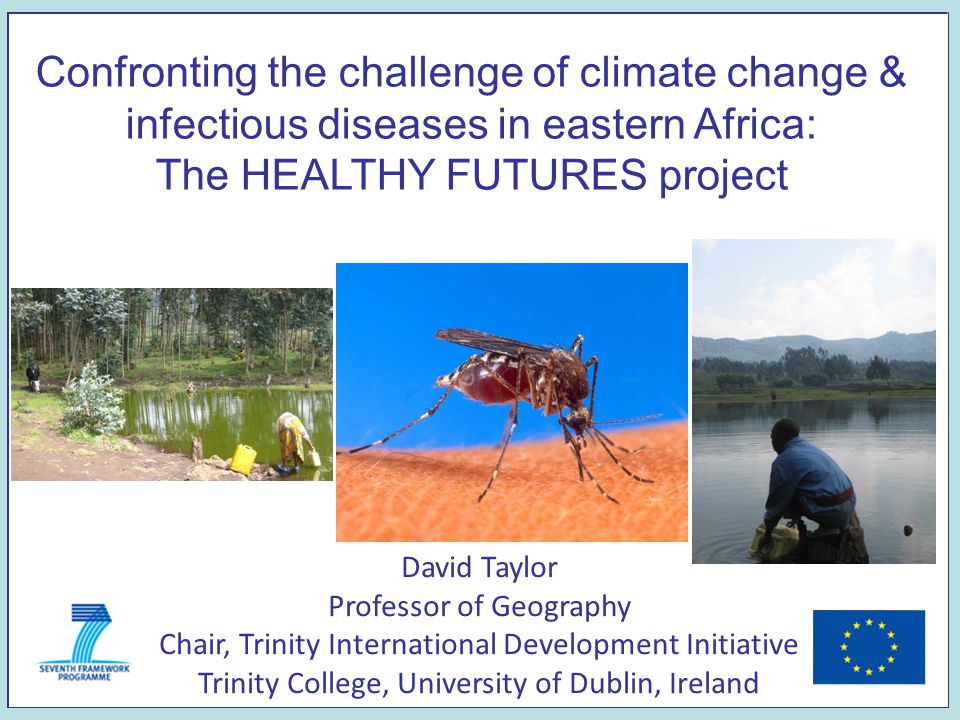 Confronting the challenge of climate change & infectious diseases in eastern Africa: The HEALTHY FUTURES project

David Taylor
Professor of Geography
Chair, Trinity International Development Initiative
Trinity College, University of Dublin, Ireland

SEVENTH FRAMEWORK PROGRAMME